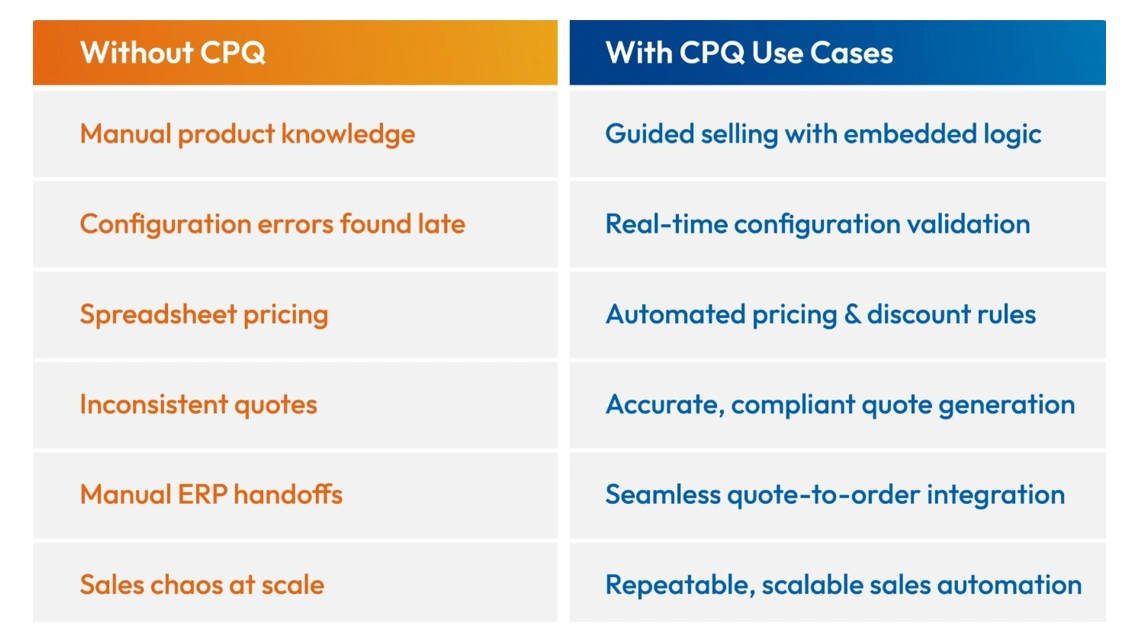 | Without CPQ | With CPQ Use Cases |
|---|---|
| Manual product knowledge | Guided selling with embedded logic |
| Configuration errors found late | Real-time configuration validation |
| Spreadsheet pricing | Automated pricing & discount rules |
| Inconsistent quotes | Accurate, compliant quote generation |
| Manual ERP handoffs | Seamless quote-to-order integration |
| Sales chaos at scale | Repeatable, scalable sales automation |